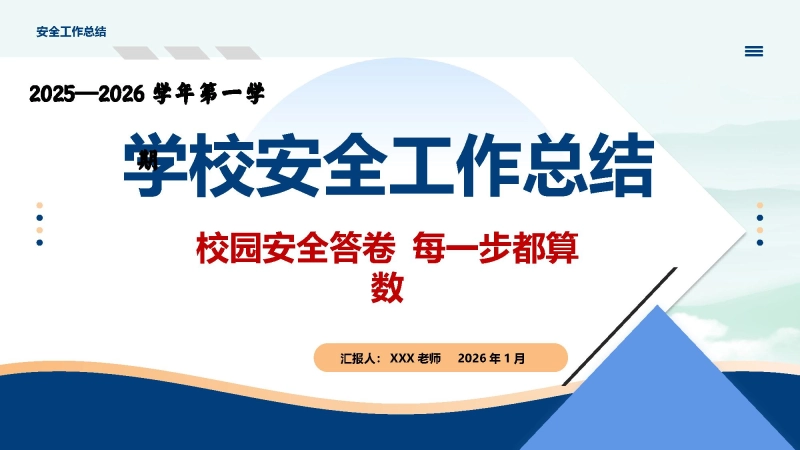 安全工作总结

2025—2026 学年第一学期

学校安全工作总结

校园安全答卷 每一步都算数

汇报人：XXX 老师 2026 年 1 月